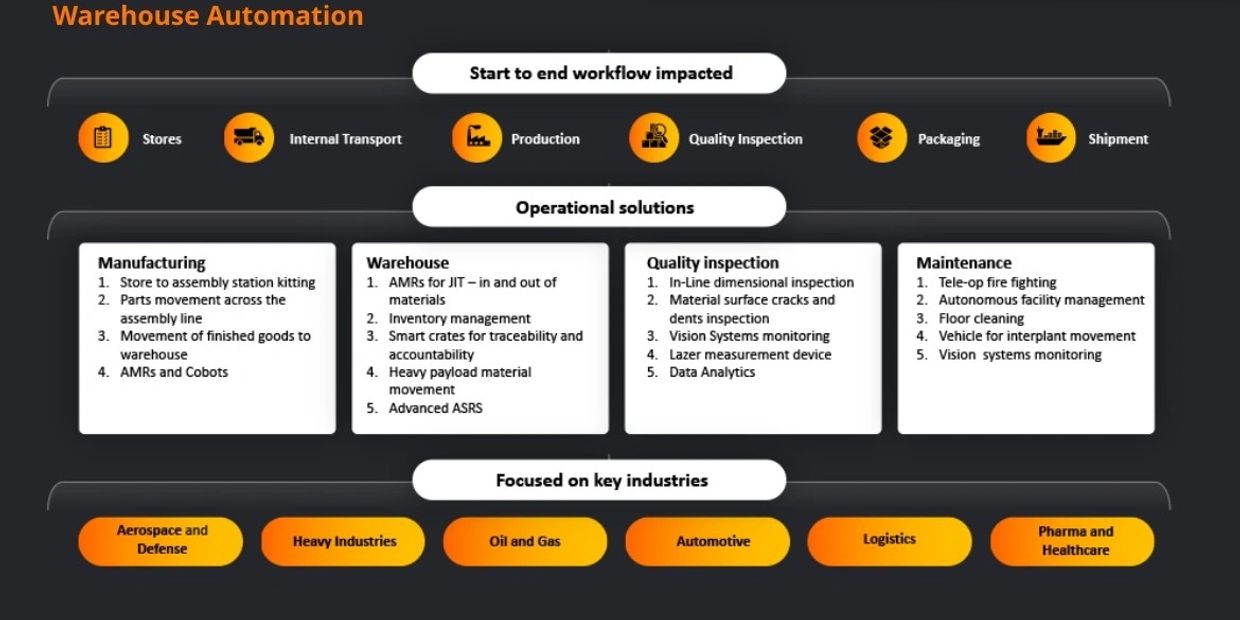 Warehouse Automation

Start to end workflow impacted

Stores
Internal Transport
Production
Quality Inspection
Packaging
Shipment

Operational solutions

Manufacturing
1. Store to assembly station kitting
2. Parts movement across the assembly line
3. Movement of finished goods to warehouse
4. AMRs and Cobots

Warehouse
1. AMRs for JIT – in and out of materials
2. Inventory management
3. Smart crates for traceability and accountability
4. Heavy payload material movement
5. Advanced ASRS

Quality inspection
1. In-Line dimensional inspection
2. Material surface cracks and dents inspection
3. Vision Systems monitoring
4. Lazer measurement device
5. Data Analytics

Maintenance
1. Tele-op fire fighting
2. Autonomous facility management
3. Floor cleaning
4. Vehicle for interplant movement
5. Vision systems monitoring

Focused on key industries

Aerospace and Defense
Heavy Industries
Oil and Gas
Automotive
Logistics
Pharma and Healthcare